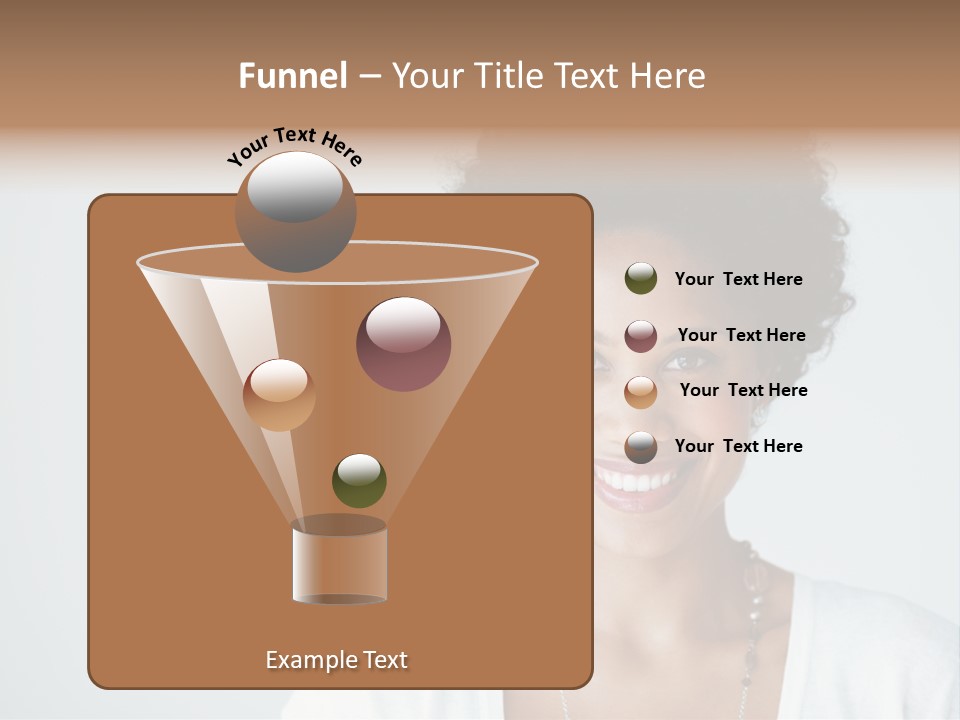 Funnel – Your Title Text Here

Your Text Here

Your Text Here

Your Text Here

Your Text Here

Your Text Here

Example Text